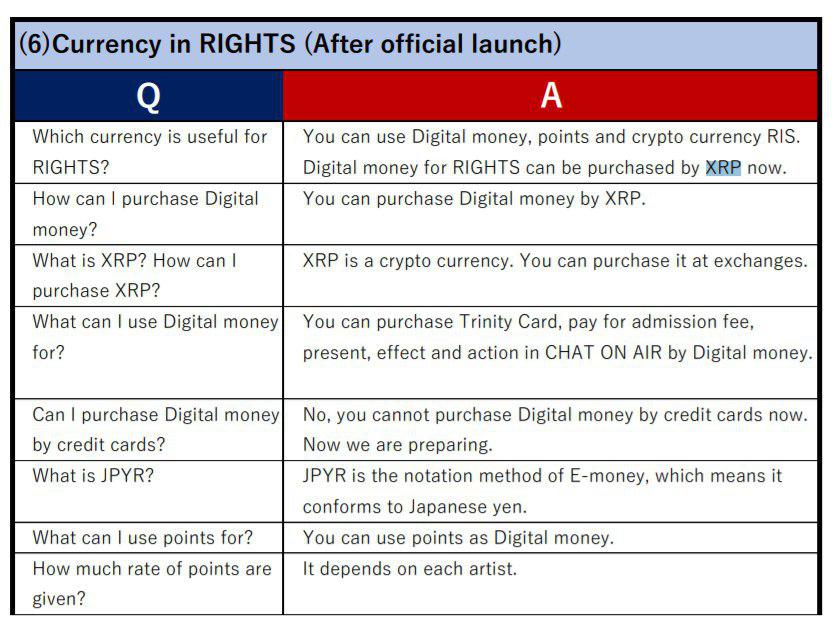 (6)Currency in RIGHTS (After official launch)

| Q | A |
|---|---|
| Which currency is useful for RIGHTS? | You can use Digital money, points and crypto currency RIS. Digital money for RIGHTS can be purchased by XRP now. |
| How can I purchase Digital money? | You can purchase Digital money by XRP. |
| What is XRP? How can I purchase XRP? | XRP is a crypto currency. You can purchase it at exchanges. |
| What can I use Digital money for? | You can purchase Trinity Card, pay for admission fee, present, effect and action in CHAT ON AIR by Digital money. |
| Can I purchase Digital money by credit cards? | No, you cannot purchase Digital money by credit cards now. Now we are preparing. |
| What is JPYR? | JPYR is the notation method of E-money, which means it conforms to Japanese yen. |
| What can I use points for? | You can use points as Digital money. |
| How much rate of points are given? | It depends on each artist. |